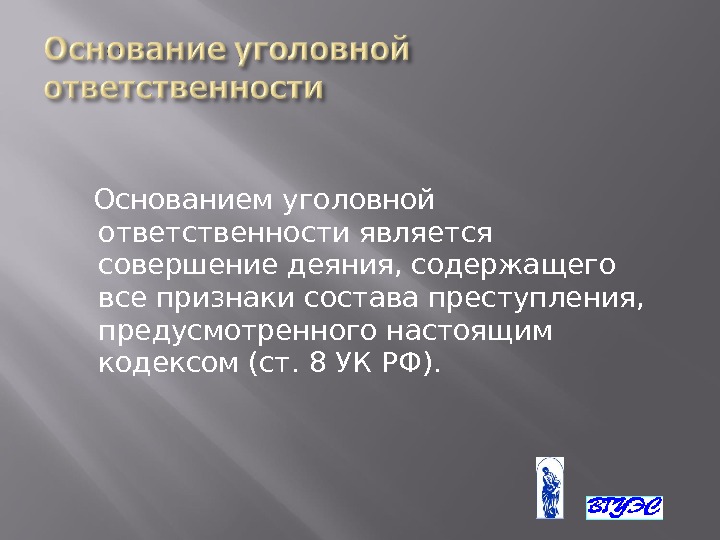 Основание уголовной ответственности

Основанием уголовной ответственности является совершение деяния, содержащего все признаки состава преступления, предусмотренного настоящим кодексом (ст. 8 УК РФ).

ВГУЭС